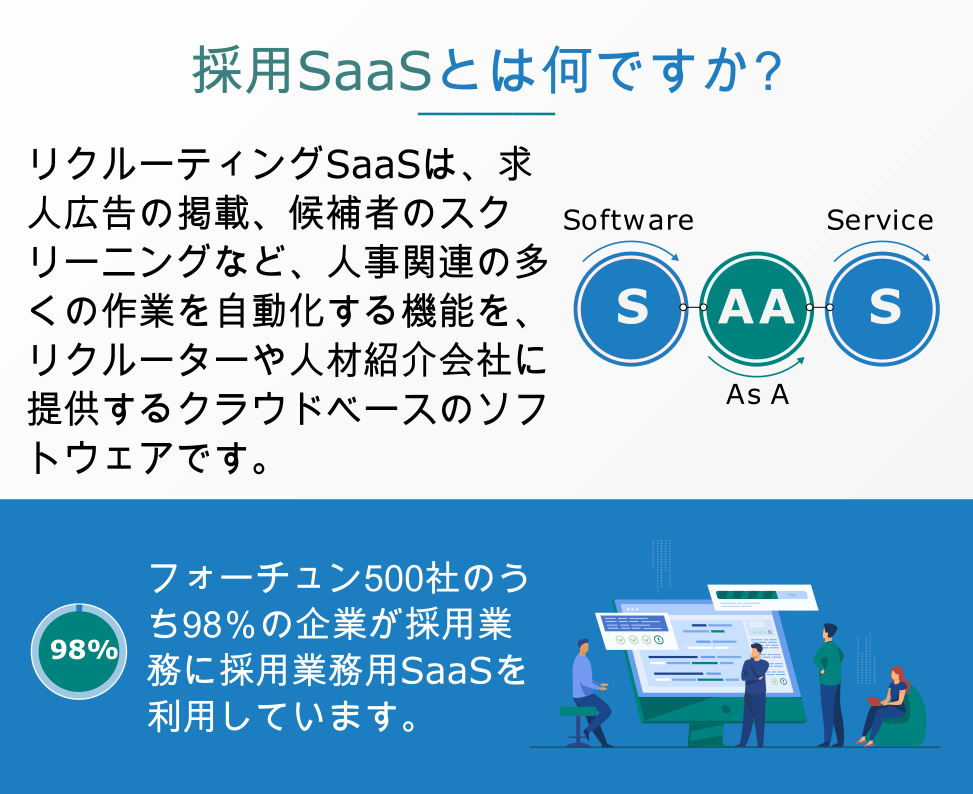 採用SaaSとは何ですか?

リクルーティングSaaSは、求人広告の掲載、候補者のスクリーニングなど、人事関連の多くの作業を自動化する機能を、リクルーターや人材紹介会社に提供するクラウドベースのソフトウェアです。

Software

Service

S

AA

S

As A

98%

フォーチュン500社のうち98%の企業が採用業務に採用業務用SaaSを利用しています。